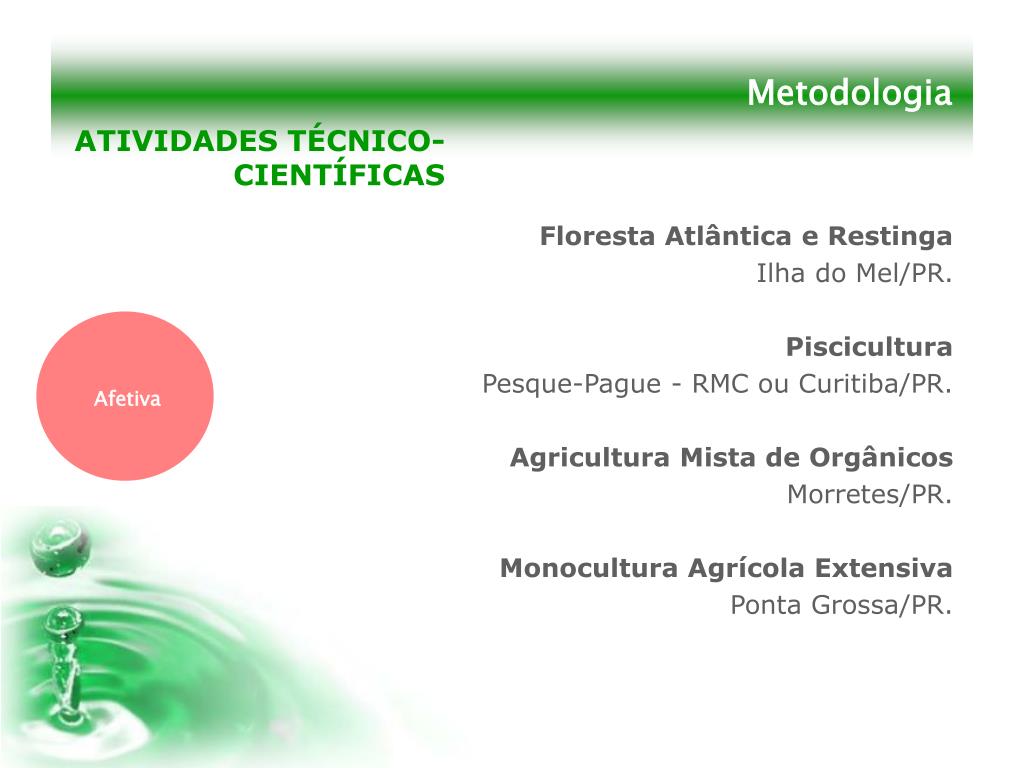 Metodologia

ATIVIDADES TÉCNICO-CIENTÍFICAS

Afetiva

Floresta Atlântica e Restinga
Ilha do Mel/PR.

Piscicultura
Pesque-Pague - RMC ou Curitiba/PR.

Agricultura Mista de Orgânicos
Morretes/PR.

Monocultura Agrícola Extensiva
Ponta Grossa/PR.